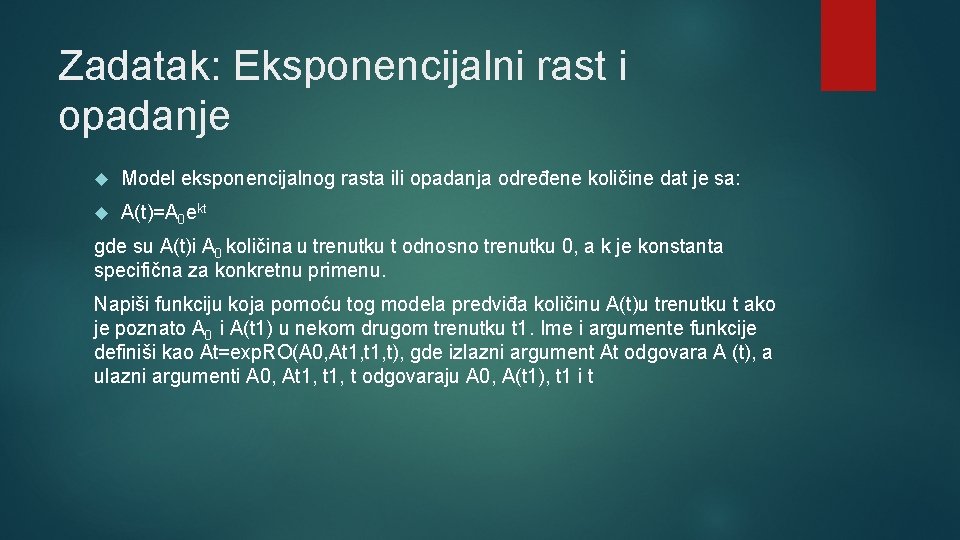 Zadatak: Eksponencijalni rast i opadanje

Model eksponencijalnog rasta ili opadanja određene količine dat je sa:

$A(t)=A_0e^{kt}$

gde su A(t)i $A_0$ količina u trenutku t odnosno trenutku 0, a k je konstanta specifična za konkretnu primenu.

Napiši funkciju koja pomoću tog modela predviđa količinu A(t)u trenutku t ako je poznato $A_0$ i A(t1) u nekom drugom trenutku t1. Ime i argumente funkcije definiši kao At=expRO(A0,At1,t1,t), gde izlazni argument At odgovara A (t), a ulazni argumenti A0, At1, t1, t odgovaraju A0, A(t1), t1 i t